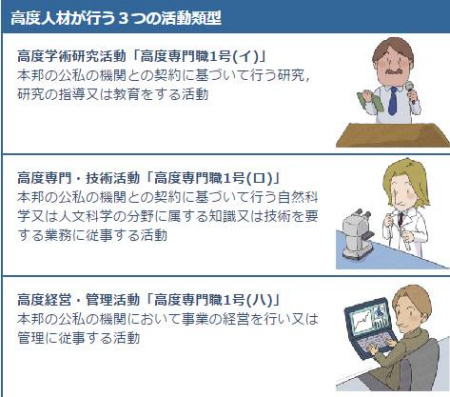 高度人材が行う３つの活動類型

高度学術研究活動「高度専門職1号(イ)」
本邦の公私の機関との契約に基づいて行う研究，研究の指導又は教育をする活動

高度専門・技術活動「高度専門職1号(ロ)」
本邦の公私の機関との契約に基づいて行う自然科学又は人文科学の分野に属する知識又は技術を要する業務に従事する活動

高度経営・管理活動「高度専門職1号(ハ)」
本邦の公私の機関において事業の経営を行い又は管理に従事する活動